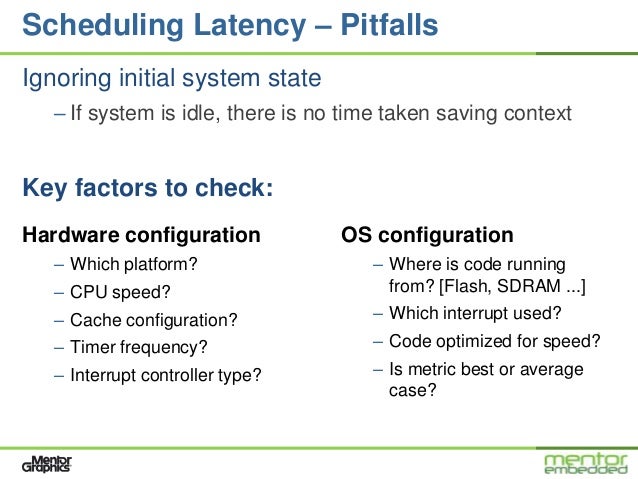 Scheduling Latency – Pitfalls

Ignoring initial system state

– If system is idle, there is no time taken saving context

Key factors to check:

Hardware configuration

– Which platform?

– CPU speed?

– Cache configuration?

– Timer frequency?

– Interrupt controller type?

OS configuration

– Where is code running from? [Flash, SDRAM ...]

– Which interrupt used?

– Code optimized for speed?

– Is metric best or average case?

Mentor Graphics

mentor embedded